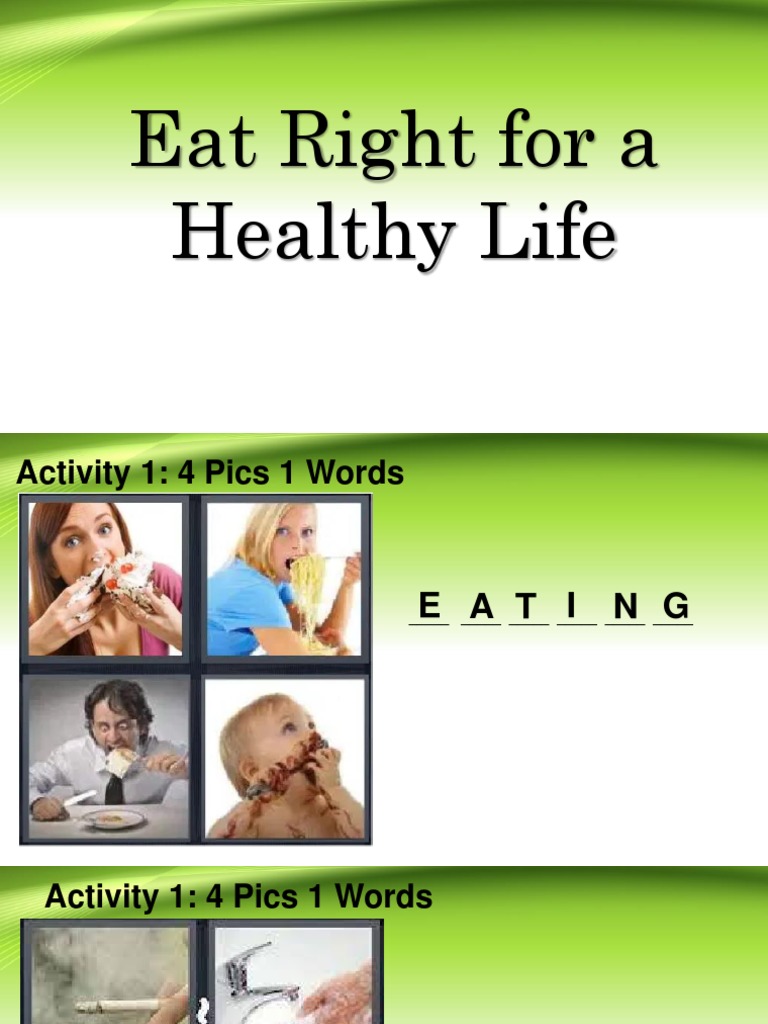 Eat Right for a Healthy Life

Activity 1: 4 Pics 1 Words

E A T I N G

Activity 1: 4 Pics 1 Words